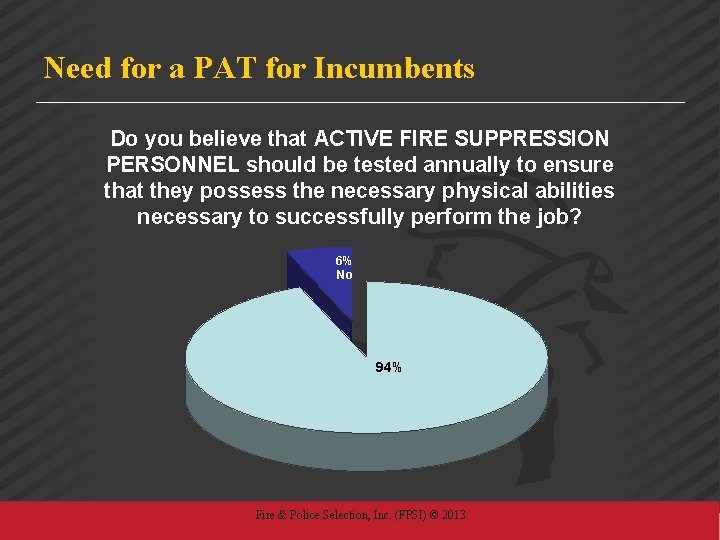 Need for a PAT for Incumbents

Do you believe that ACTIVE FIRE SUPPRESSION PERSONNEL should be tested annually to ensure that they possess the necessary physical abilities necessary to successfully perform the job?

6%
No

94%

Fire & Police Selection, Inc. (FPSI) © 2013